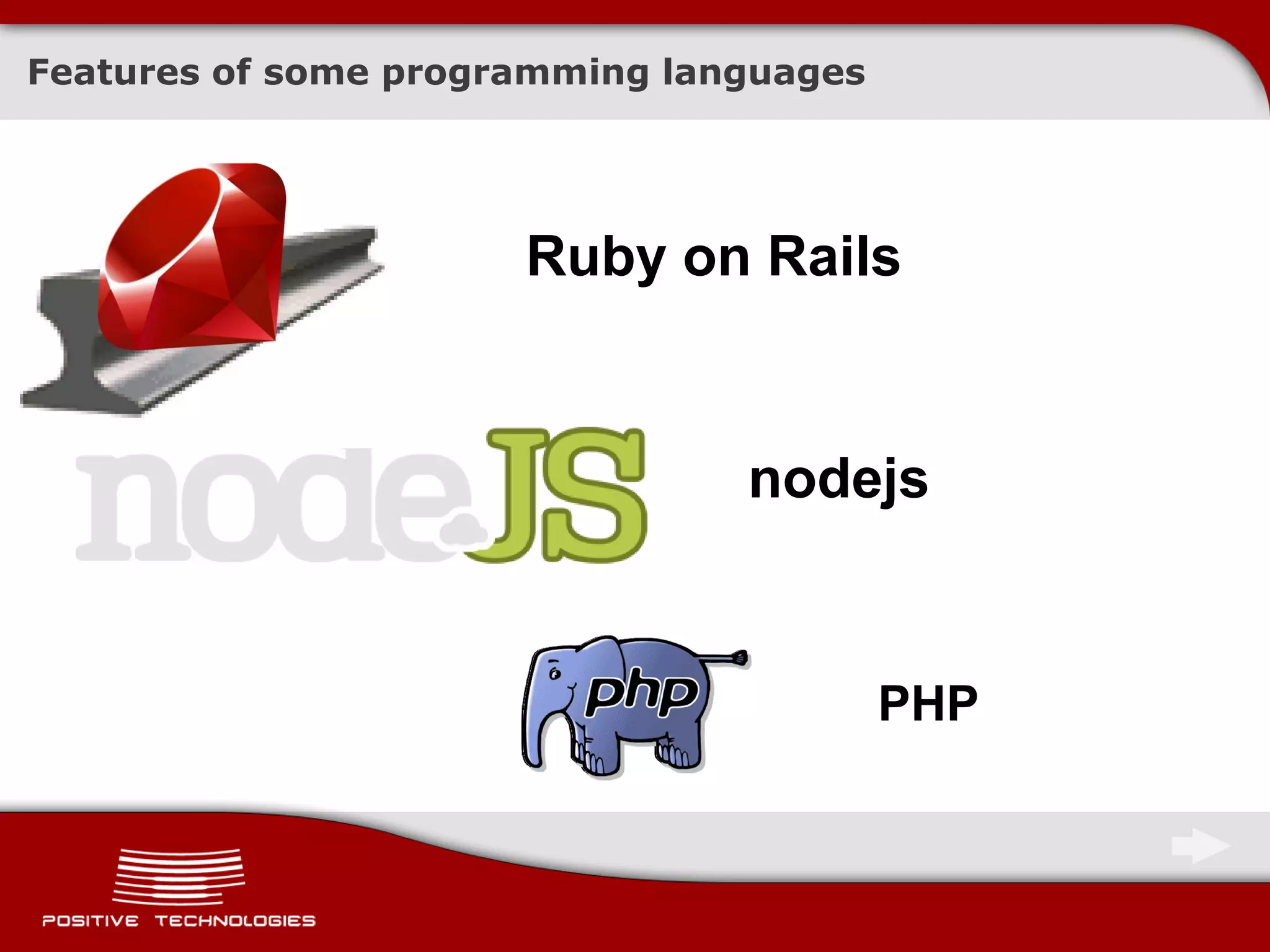 Features of some programming languages

Ruby on Rails

nodeJS

nodejs

php

PHP

POSITIVE TECHNOLOGIES